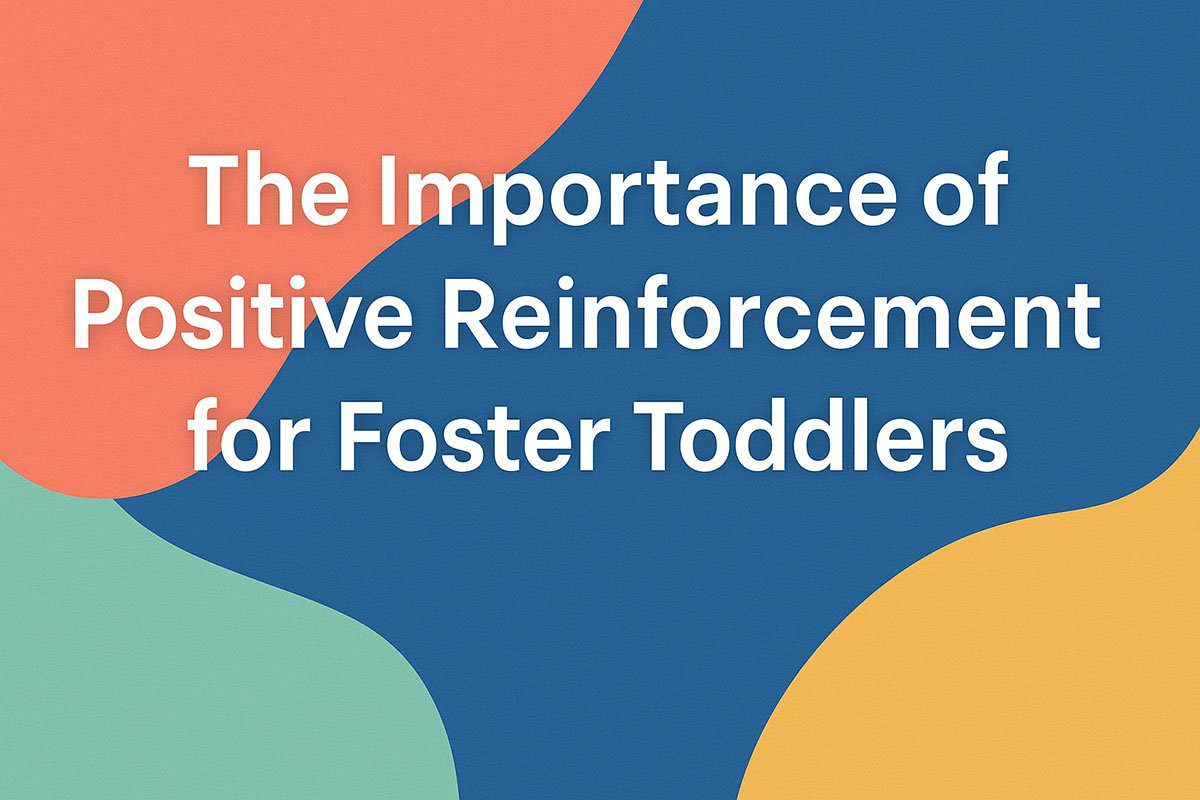 The Importance of Positive Reinforcement for Foster Toddlers